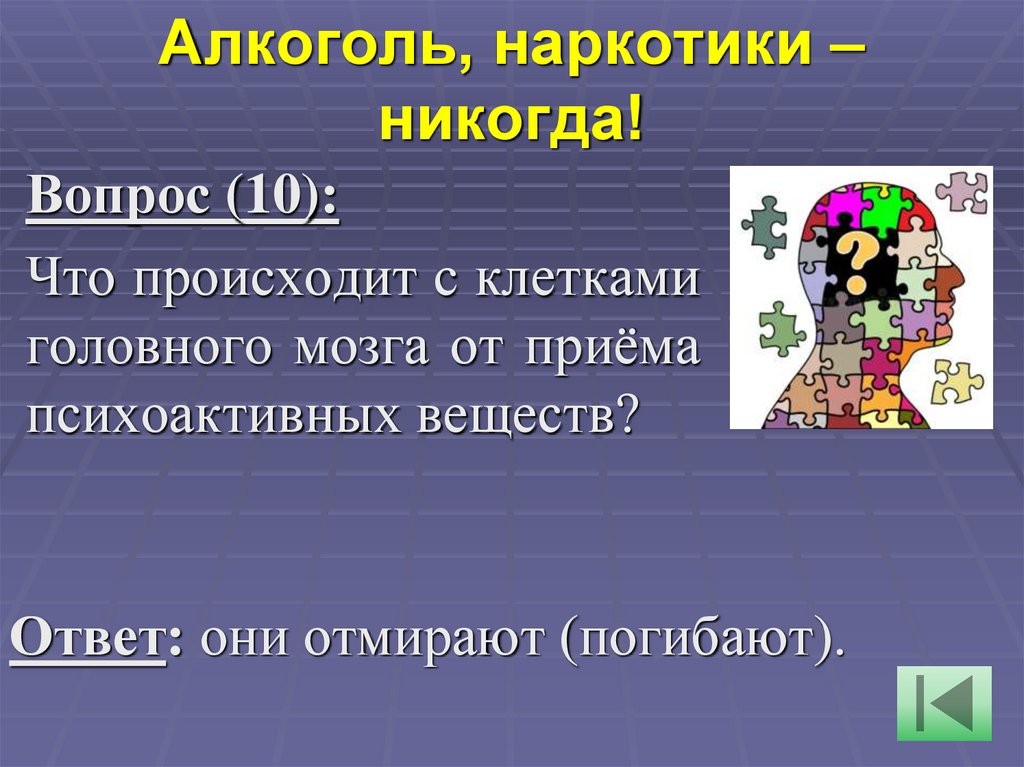 Алкоголь, наркотики – никогда!

Вопрос (10):

Что происходит с клетками головного мозга от приёма психоактивных веществ?

?

Ответ: они отмирают (погибают).